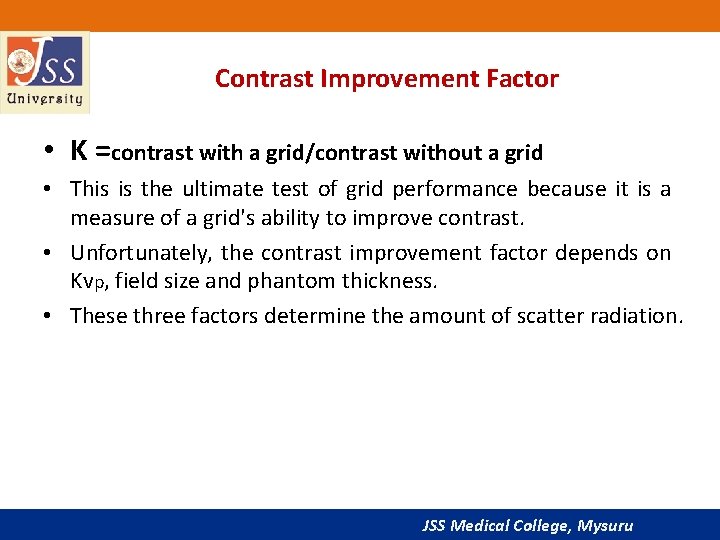 JSS
University

Contrast Improvement Factor

• K =contrast with a grid/contrast without a grid
• This is the ultimate test of grid performance because it is a measure of a grid's ability to improve contrast.
• Unfortunately, the contrast improvement factor depends on Kvp, field size and phantom thickness.
• These three factors determine the amount of scatter radiation.

JSS Medical College, Mysuru